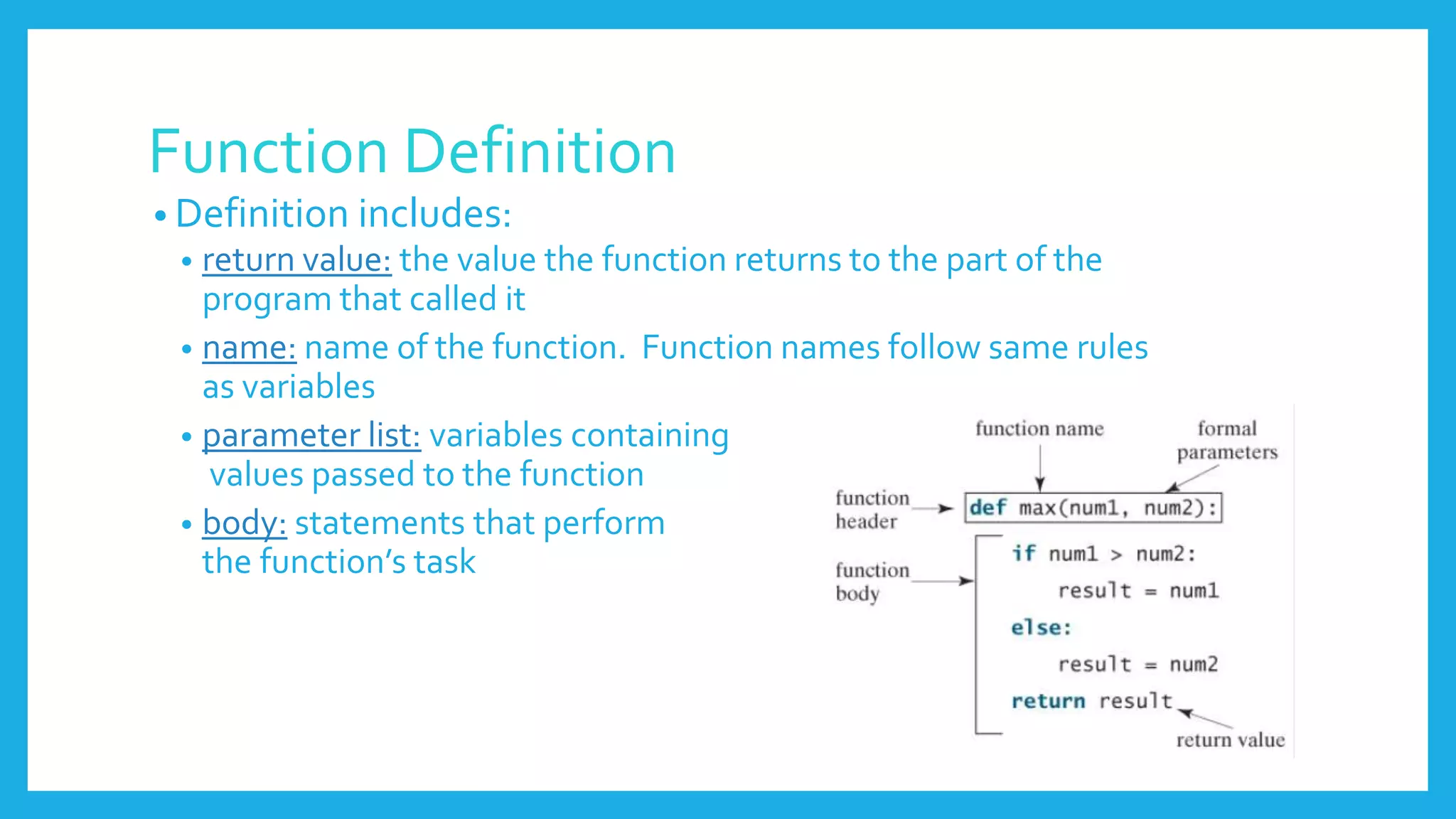 Function Definition

• Definition includes:

• return value: the value the function returns to the part of the program that called it

• name: name of the function. Function names follow same rules as variables

• parameter list: variables containing values passed to the function

• body: statements that perform the function's task

function name

formal parameters

function header

def max(num1, num2):

function body

if num1 > num2:
    result = num1
else:
    result = num2
return result

return value